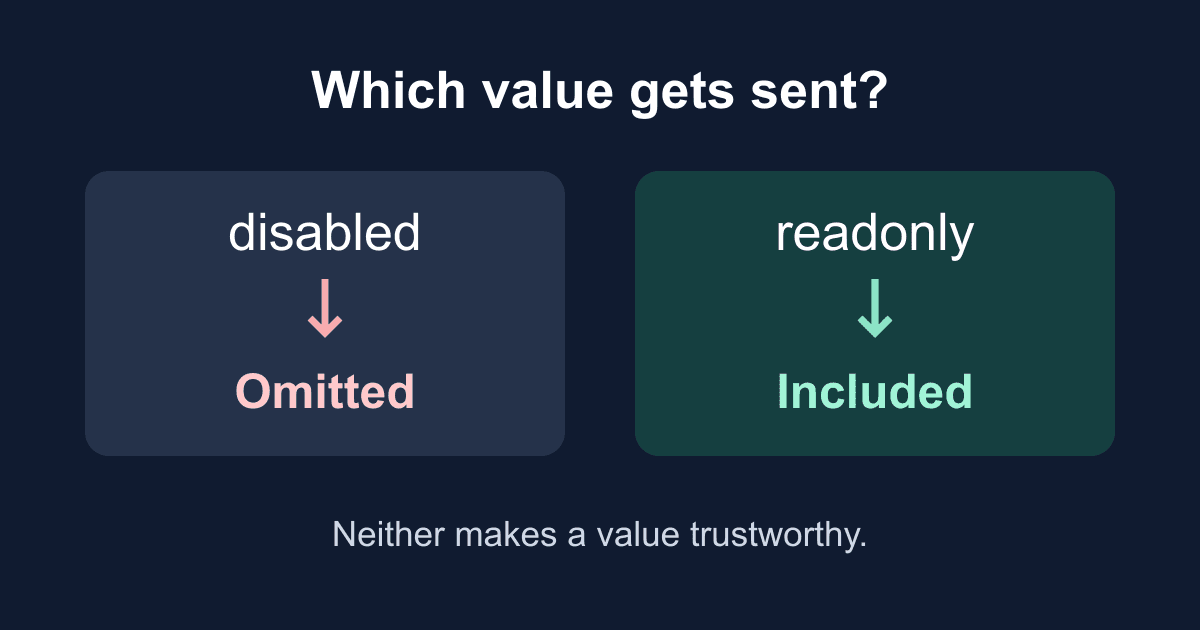 Which value gets sent?

disabled
↓
Omitted

readonly
↓
Included

Neither makes a value trustworthy.